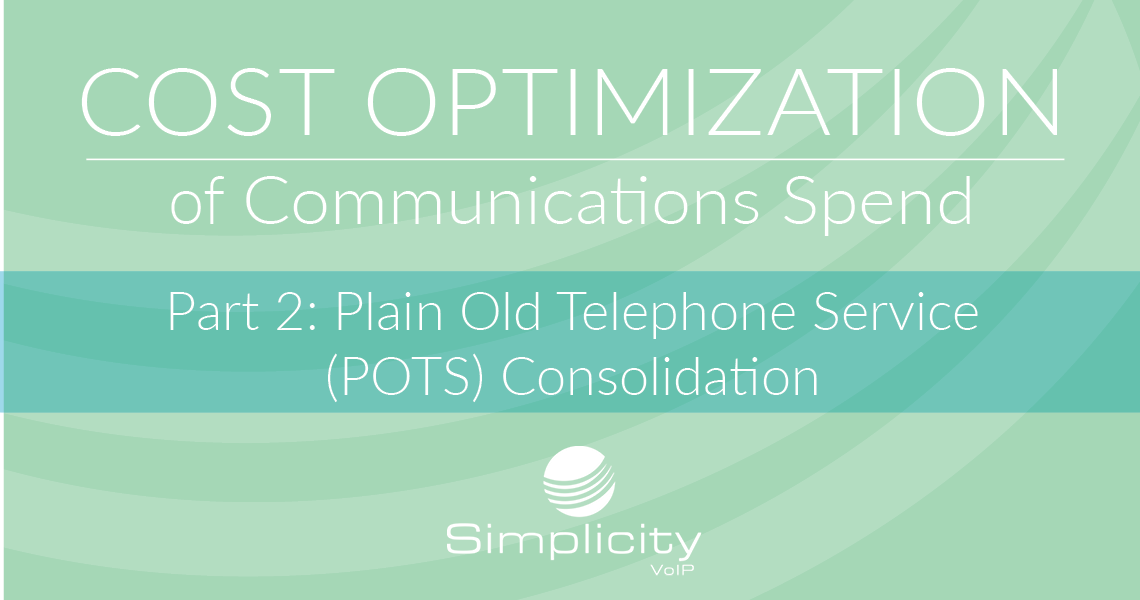 COST OPTIMIZATION

of Communications Spend

Part 2: Plain Old Telephone Service (POTS) Consolidation

Simplicity
VoIP